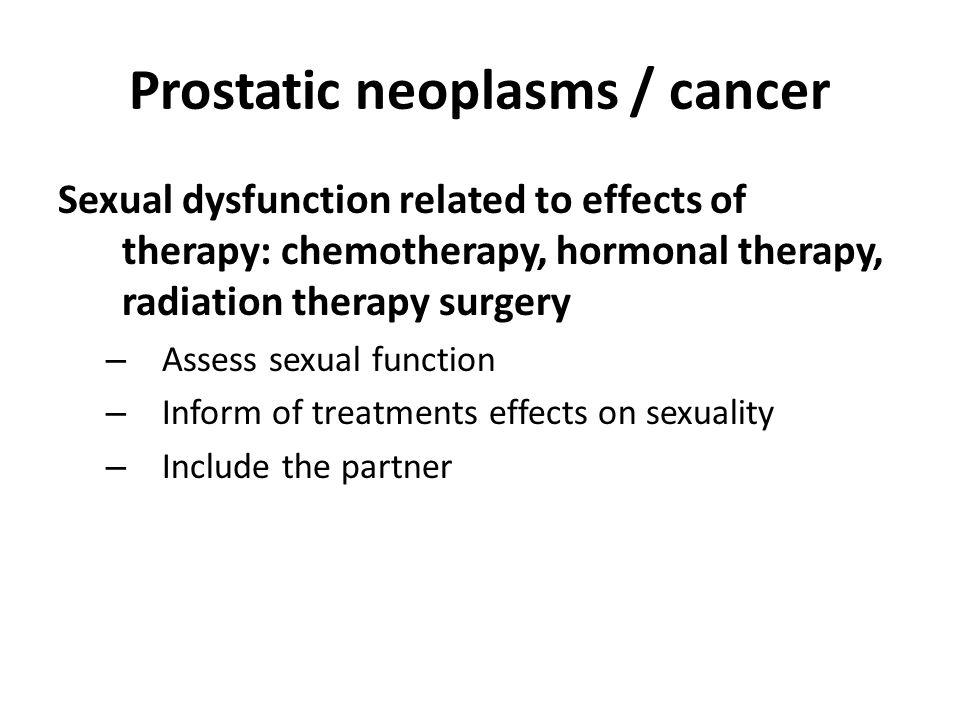 Prostatic neoplasms / cancer

Sexual dysfunction related to effects of therapy: chemotherapy, hormonal therapy, radiation therapy surgery

– Assess sexual function
– Inform of treatments effects on sexuality
– Include the partner